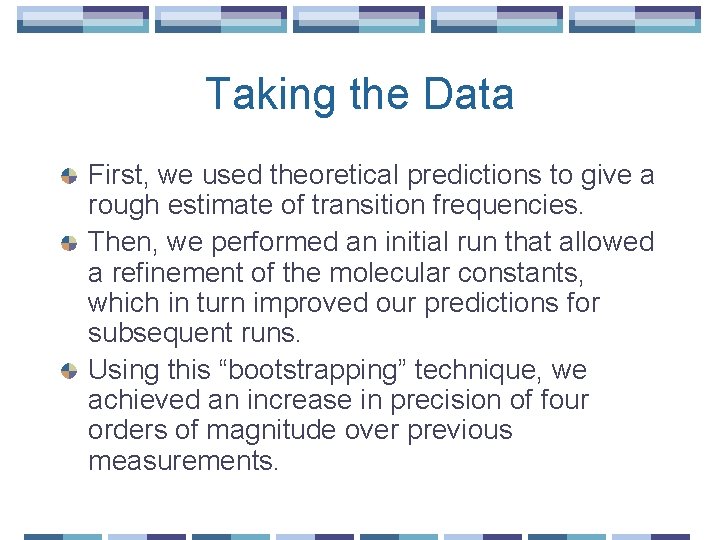 Taking the Data

First, we used theoretical predictions to give a rough estimate of transition frequencies.

Then, we performed an initial run that allowed a refinement of the molecular constants, which in turn improved our predictions for subsequent runs.

Using this “bootstrapping” technique, we achieved an increase in precision of four orders of magnitude over previous measurements.